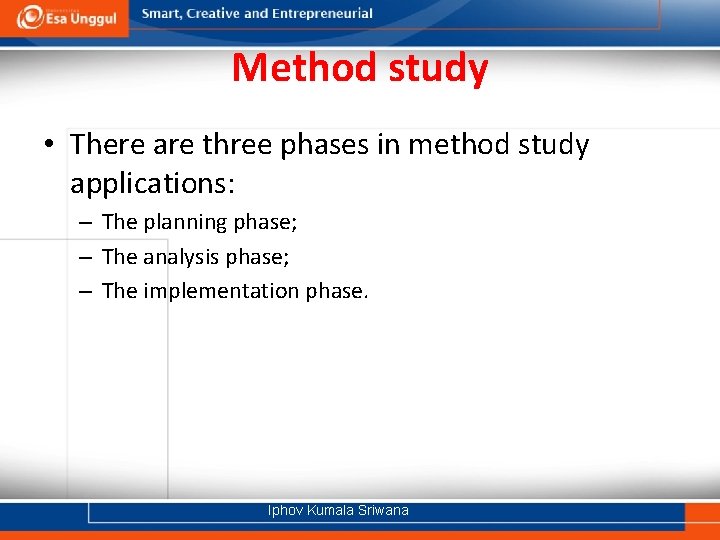 Esa Unggul

Smart, Creative and Entrepreneurial

Method study

• There are three phases in method study applications:

– The planning phase;

– The analysis phase;

– The implementation phase.

Iphov Kumala Sriwana